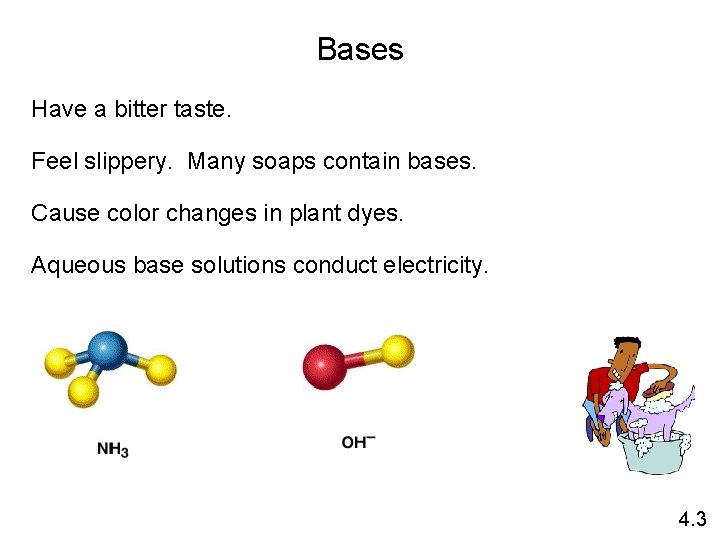 Bases

Have a bitter taste.

Feel slippery. Many soaps contain bases.

Cause color changes in plant dyes.

Aqueous base solutions conduct electricity.

$NH_3$

$OH^-$

4.3